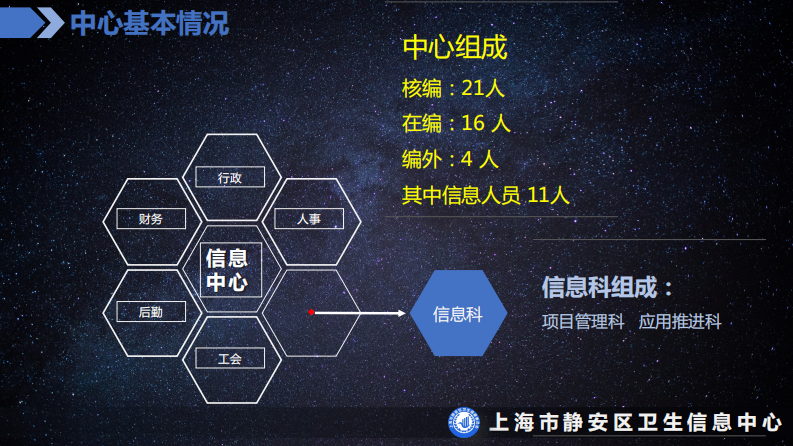 中心基本情况

中心组成
核编：21人
在编：16 人
编外：4 人
其中信息人员 11人

行政
财务
人事
信息中心
后勤
工会

信息科

信息科组成：
项目管理科　应用推进科

上海市静安区卫生信息中心